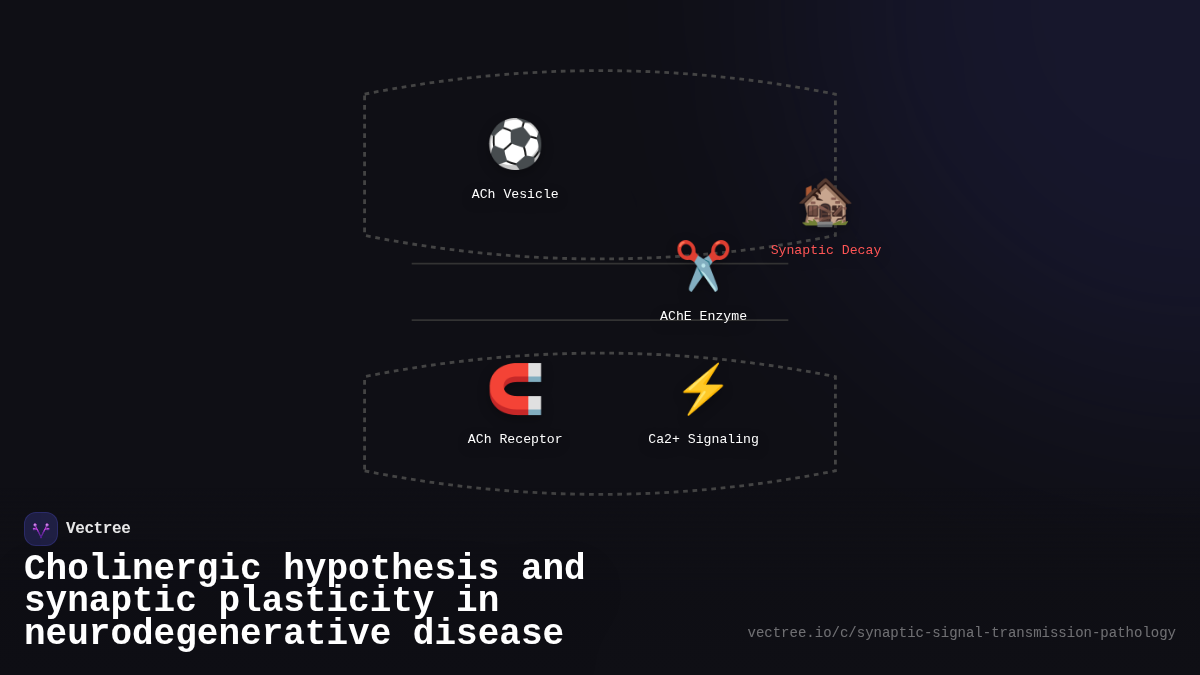 ACh Vesicle

Synaptic Decay

AChE Enzyme

ACh Receptor

Ca2+ Signaling

Vectree

Cholinergic hypothesis and synaptic plasticity in neurodegenerative disease

vectree.io/c/synaptic-signal-transmission-pathology